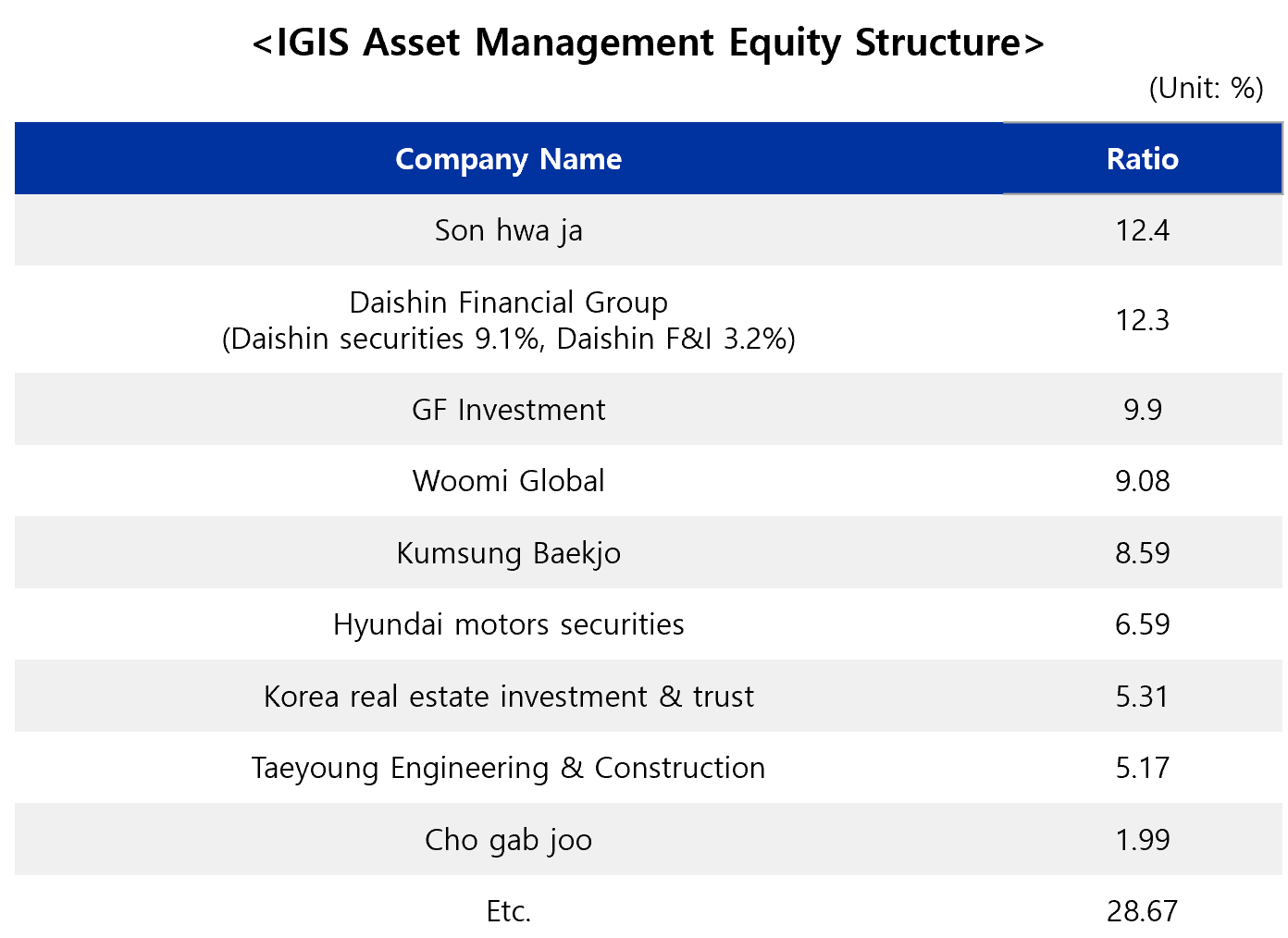 <IGIS Asset Management Equity Structure>

(Unit: %)

| Company Name | Ratio |
|---|---|
| Son hwa ja | 12.4 |
| Daishin Financial Group (Daishin securities 9.1%, Daishin F&I 3.2%) | 12.3 |
| GF Investment | 9.9 |
| Woomi Global | 9.08 |
| Kumsung Baekjo | 8.59 |
| Hyundai motors securities | 6.59 |
| Korea real estate investment & trust | 5.31 |
| Taeyoung Engineering & Construction | 5.17 |
| Cho gab joo | 1.99 |
| Etc. | 28.67 |